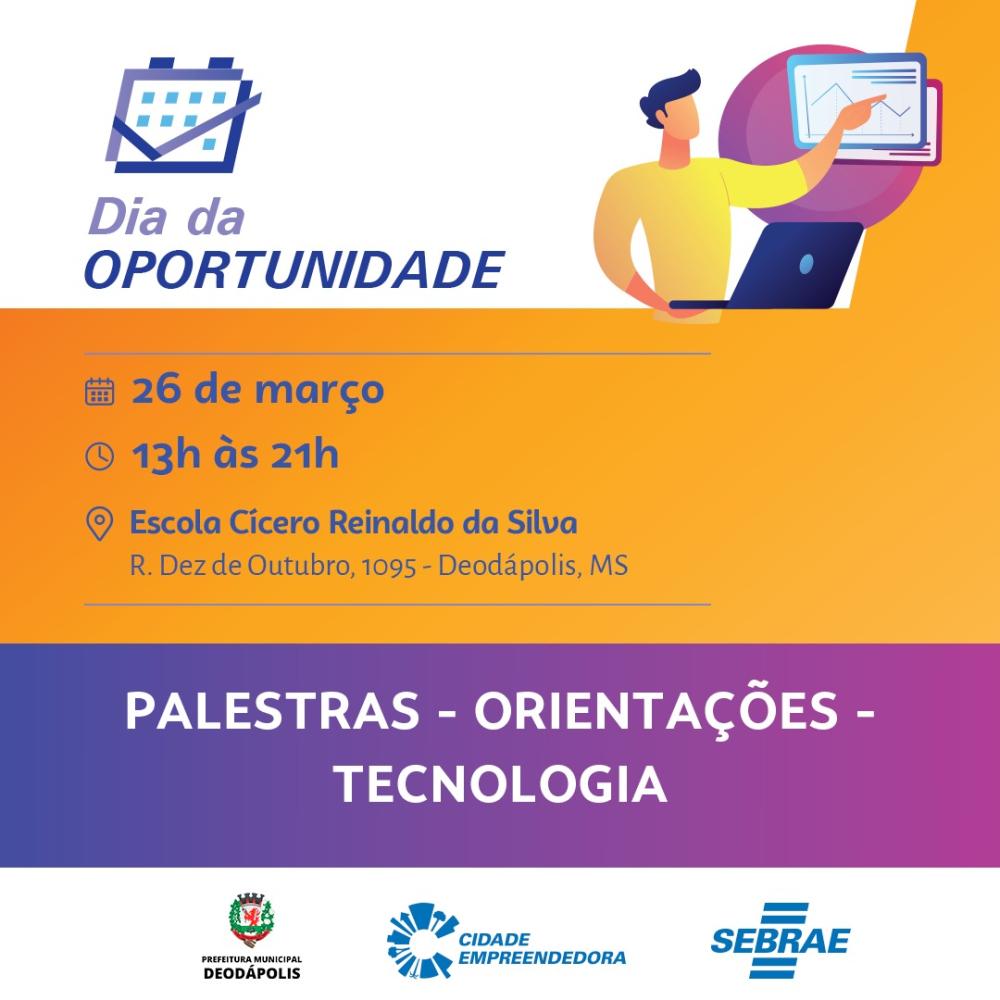 Dia da
OPORTUNIDADE

26 de março

13h às 21h

Escola Cícero Reinaldo da Silva
R. Dez de Outubro, 1095 - Deodápolis, MS

PALESTRAS - ORIENTAÇÕES - TECNOLOGIA

PREFEITURA MUNICIPAL
DEODÁPOLIS

CIDADE
EMPREENDEDORA

SEBRAE